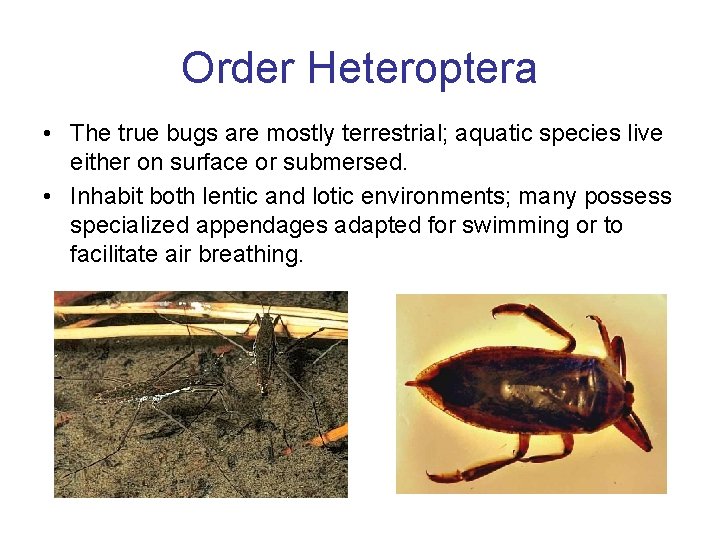 Order Heteroptera

• The true bugs are mostly terrestrial; aquatic species live either on surface or submersed.
• Inhabit both lentic and lotic environments; many possess specialized appendages adapted for swimming or to facilitate air breathing.